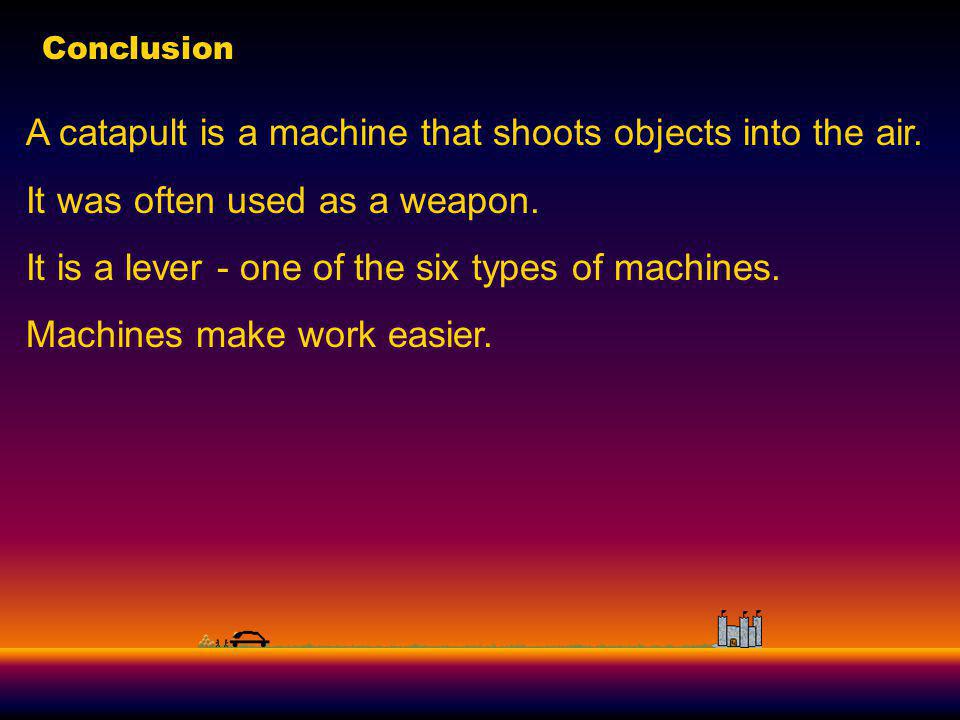 Conclusion

A catapult is a machine that shoots objects into the air.

It was often used as a weapon.

It is a lever - one of the six types of machines.

Machines make work easier.